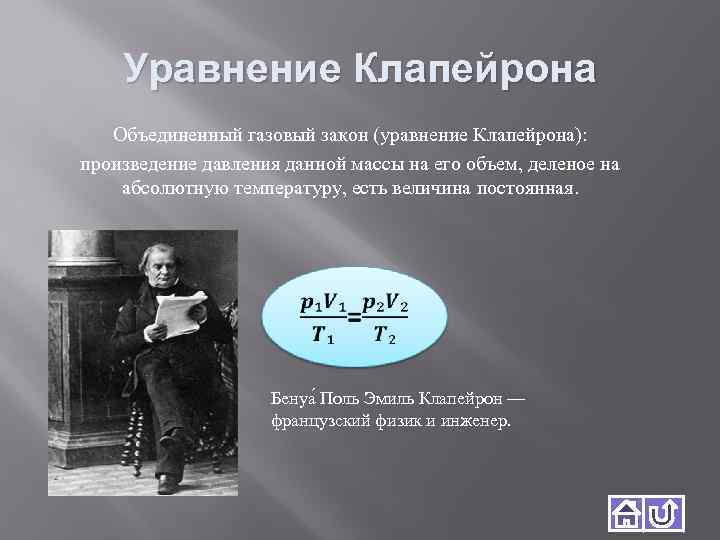 Уравнение Клапейрона

Объединенный газовый закон (уравнение Клапейрона): произведение давления данной массы на его объем, деленое на абсолютную температуру, есть величина постоянная.

$\frac{p_1V_1}{T_1}=\frac{p_2V_2}{T_2}$

Бенуа́ Поль Эмиль Клапейрон — французский физик и инженер.